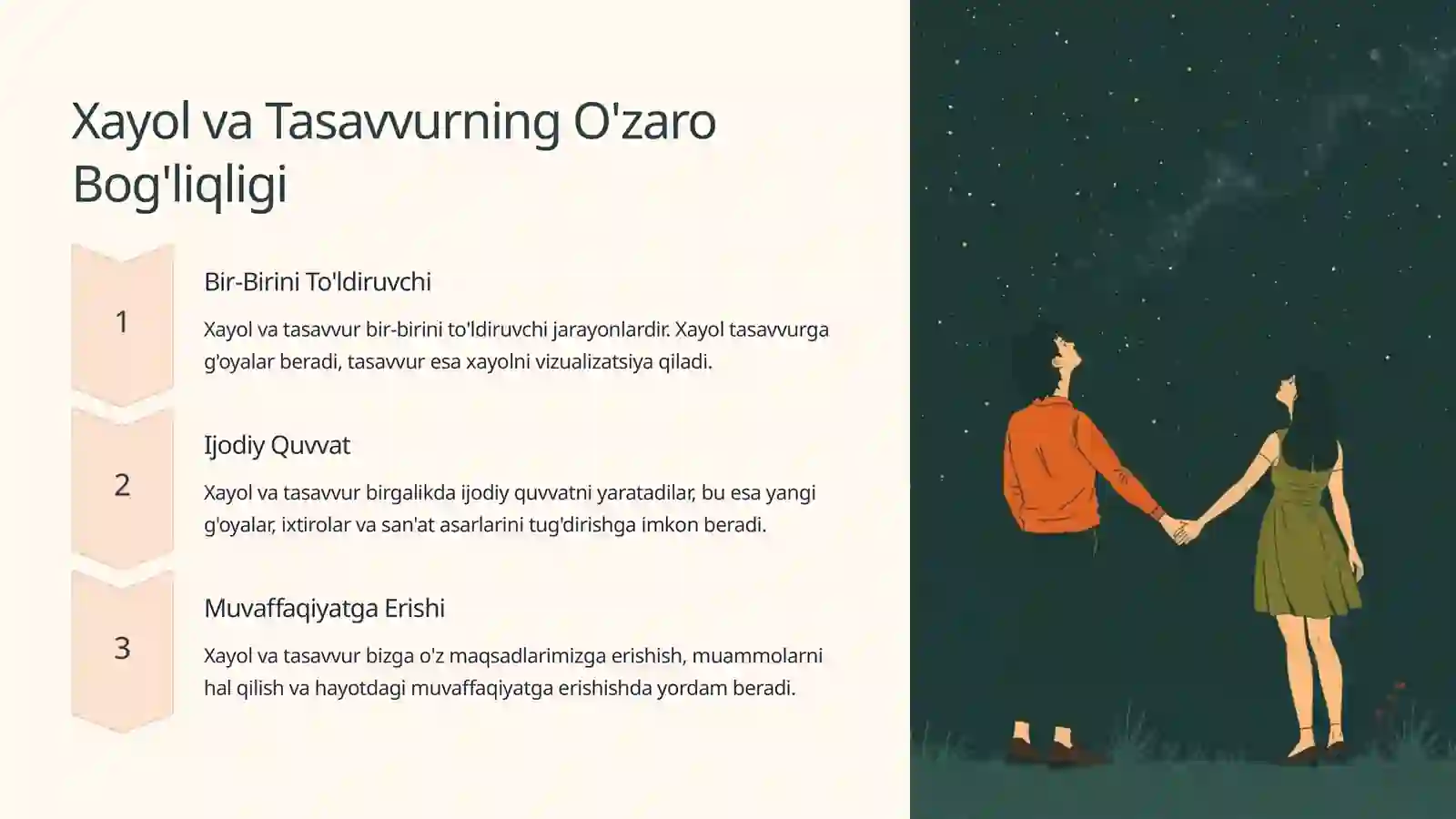 Xayol va Tasavvurning O'zaro Bog'liqligi

1

Bir-Birini To'ldiruvchi

Xayol va tasavvur bir-birini to'ldiruvchi jarayonlardir. Xayol tasavvurga g'oyalar beradi, tasavvur esa xayolni vizualizatsiya qiladi.

2

Ijodiy Quvvat

Xayol va tasavvur birgalikda ijodiy quvvatni yaratadilar, bu esa yangi g'oyalar, ixtirolar va san'at asarlarini tug'dirishga imkon beradi.

3

Muvaffaqiyatga Erishi

Xayol va tasavvur bizga o'z maqsadlarimizga erishish, muammolarni hal qilish va hayotdagi muvaffaqiyatga erishishda yordam beradi.